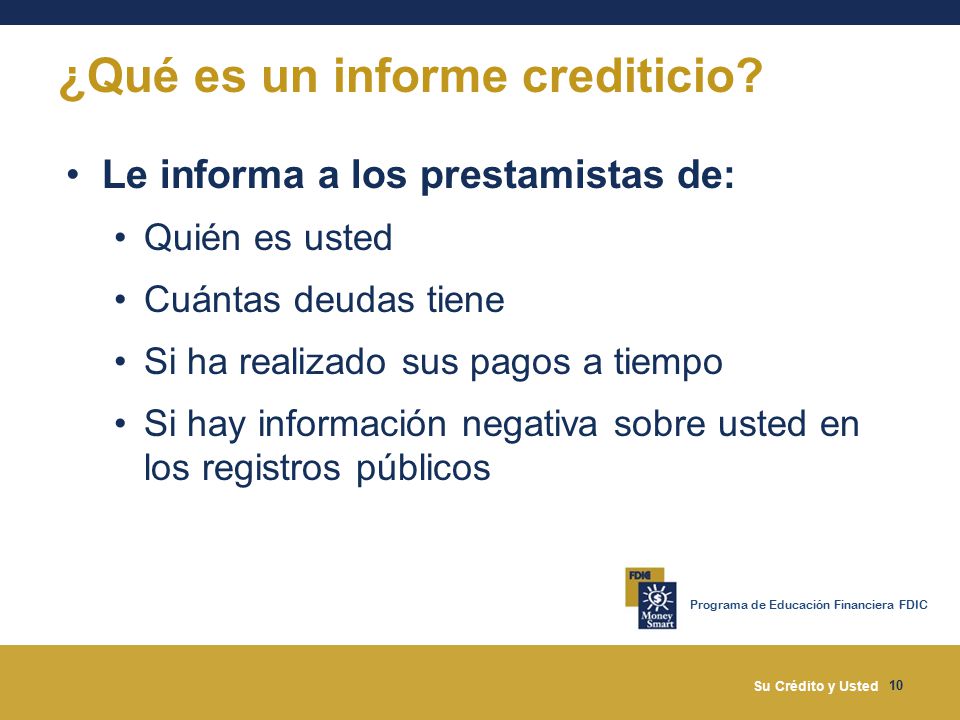 ¿Qué es un informe crediticio?

• Le informa a los prestamistas de:
  • Quién es usted
  • Cuántas deudas tiene
  • Si ha realizado sus pagos a tiempo
  • Si hay información negativa sobre usted en los registros públicos

FDIC
Money Smart
Programa de Educación Financiera FDIC

Su Crédito y Usted 10